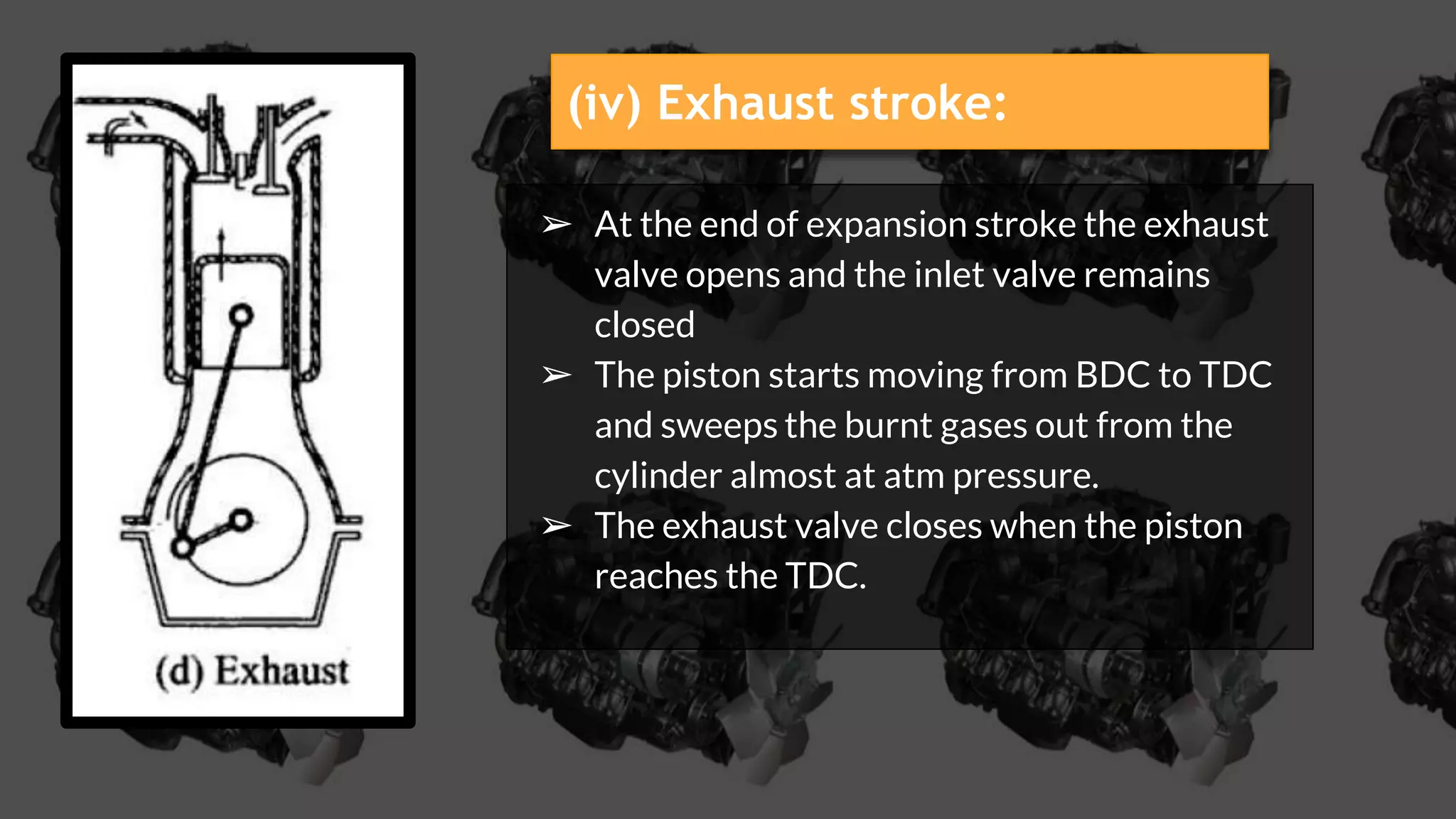 (d) Exhaust

(iv) Exhaust stroke:

➢ At the end of expansion stroke the exhaust valve opens and the inlet valve remains closed

➢ The piston starts moving from BDC to TDC and sweeps the burnt gases out from the cylinder almost at atm pressure.

➢ The exhaust valve closes when the piston reaches the TDC.